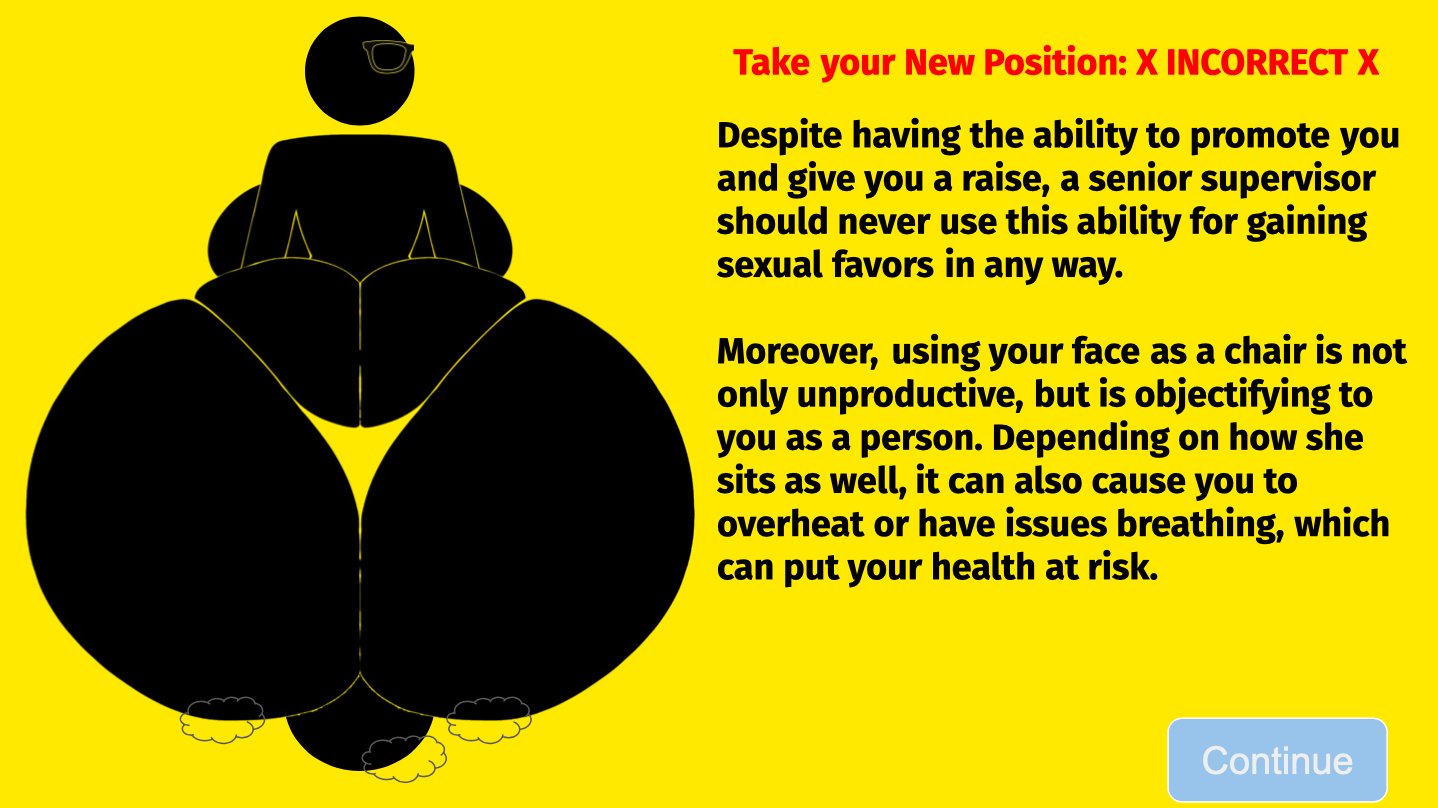 Take your New Position: X INCORRECT X

Despite having the ability to promote you and give you a raise, a senior supervisor should never use this ability for gaining sexual favors in any way.

Moreover, using your face as a chair is not only unproductive, but is objectifying to you as a person. Depending on how she sits as well, it can also cause you to overheat or have issues breathing, which can put your health at risk.

Continue